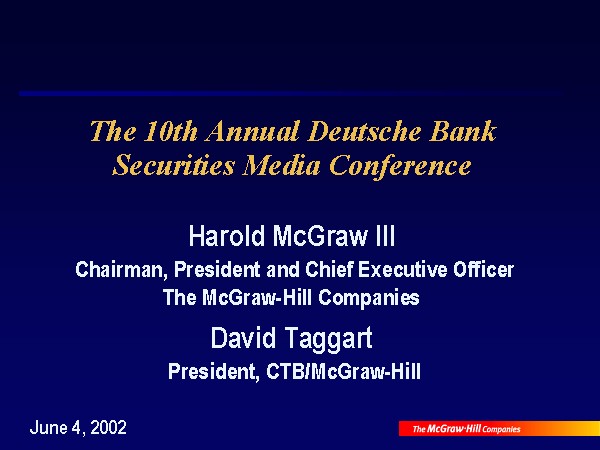 The 10th Annual Deutsche Bank Securities Media Conference

Harold McGraw III

Chairman, President and Chief Executive Officer
The McGraw-Hill Companies

David Taggart

President, CTB/McGraw-Hill

June 4, 2002

The McGraw-Hill Companies